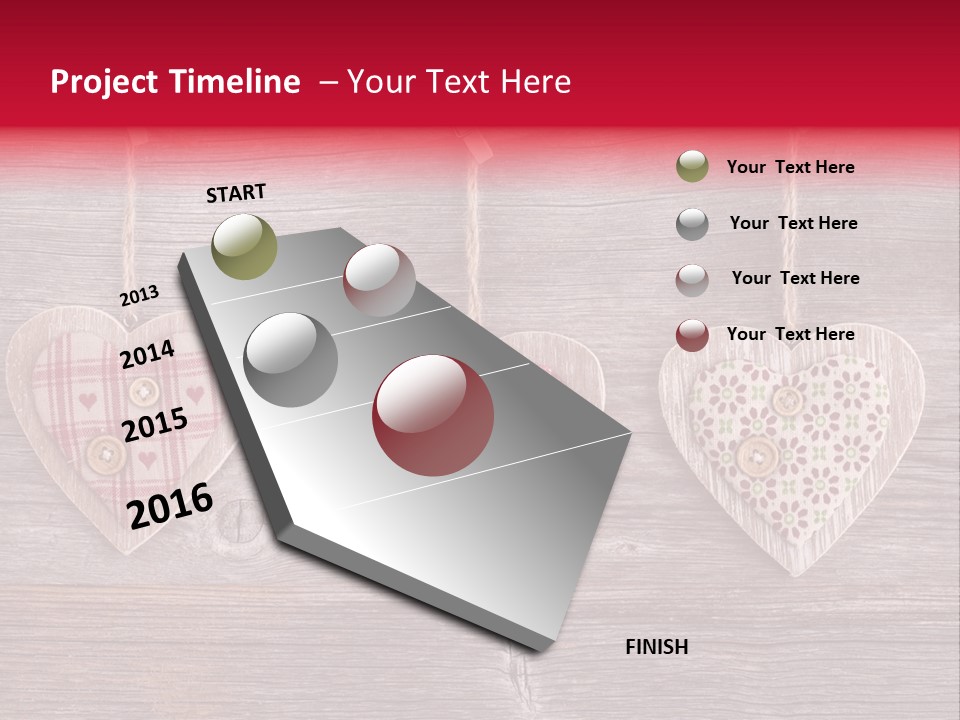 Project Timeline – Your Text Here

START

2013

2014

2015

2016

FINISH

Your Text Here

Your Text Here

Your Text Here

Your Text Here